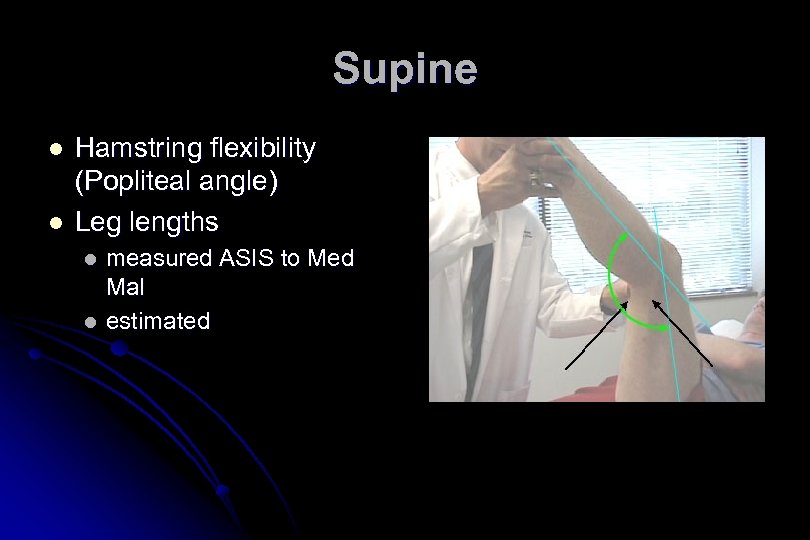 Supine

- Hamstring flexibility (Popliteal angle)
- Leg lengths
  - measured ASIS to Med Mal
  - estimated